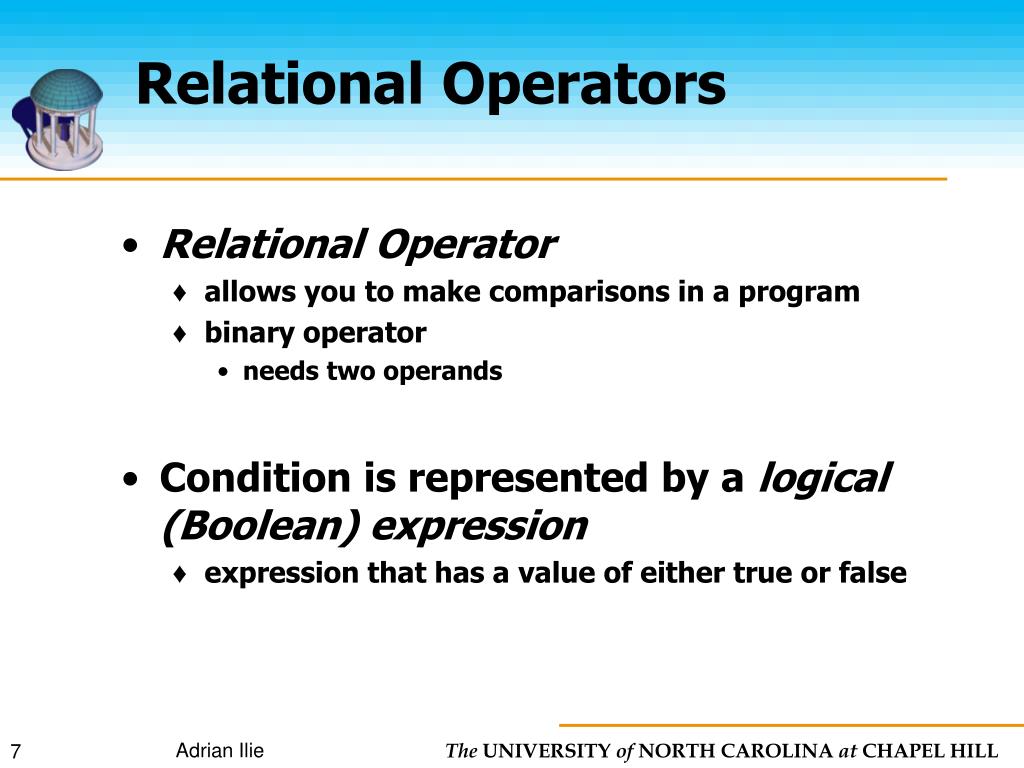 Relational Operators

• Relational Operator
♦ allows you to make comparisons in a program
♦ binary operator
• needs two operands

• Condition is represented by a logical (Boolean) expression
♦ expression that has a value of either true or false

7

Adrian Ilie

The UNIVERSITY of NORTH CAROLINA at CHAPEL HILL